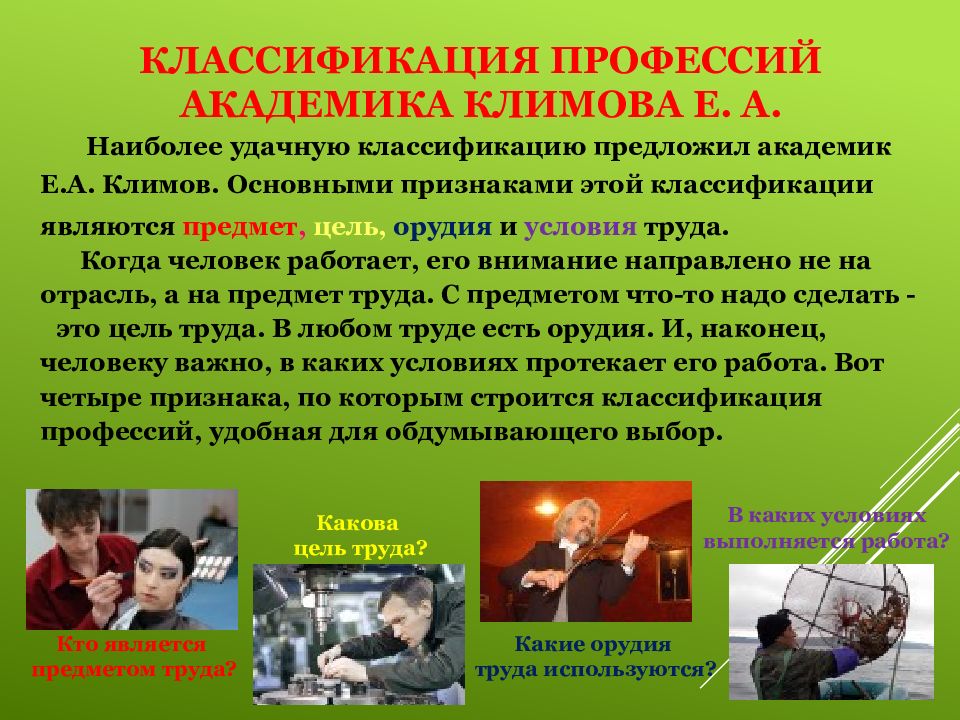 КЛАССИФИКАЦИЯ ПРОФЕССИЙ АКАДЕМИКА КЛИМОВА Е. А.

Наиболее удачную классификацию предложил академик Е.А. Климов. Основными признаками этой классификации являются предмет, цель, орудия и условия труда.

Когда человек работает, его внимание направлено не на отрасль, а на предмет труда. С предметом что-то надо сделать - это цель труда. В любом труде есть орудия. И, наконец, человеку важно, в каких условиях протекает его работа. Вот четыре признака, по которым строится классификация профессий, удобная для обдумывающего выбор.

Кто является предметом труда?

Какова цель труда?

Какие орудия труда используются?

В каких условиях выполняется работа?